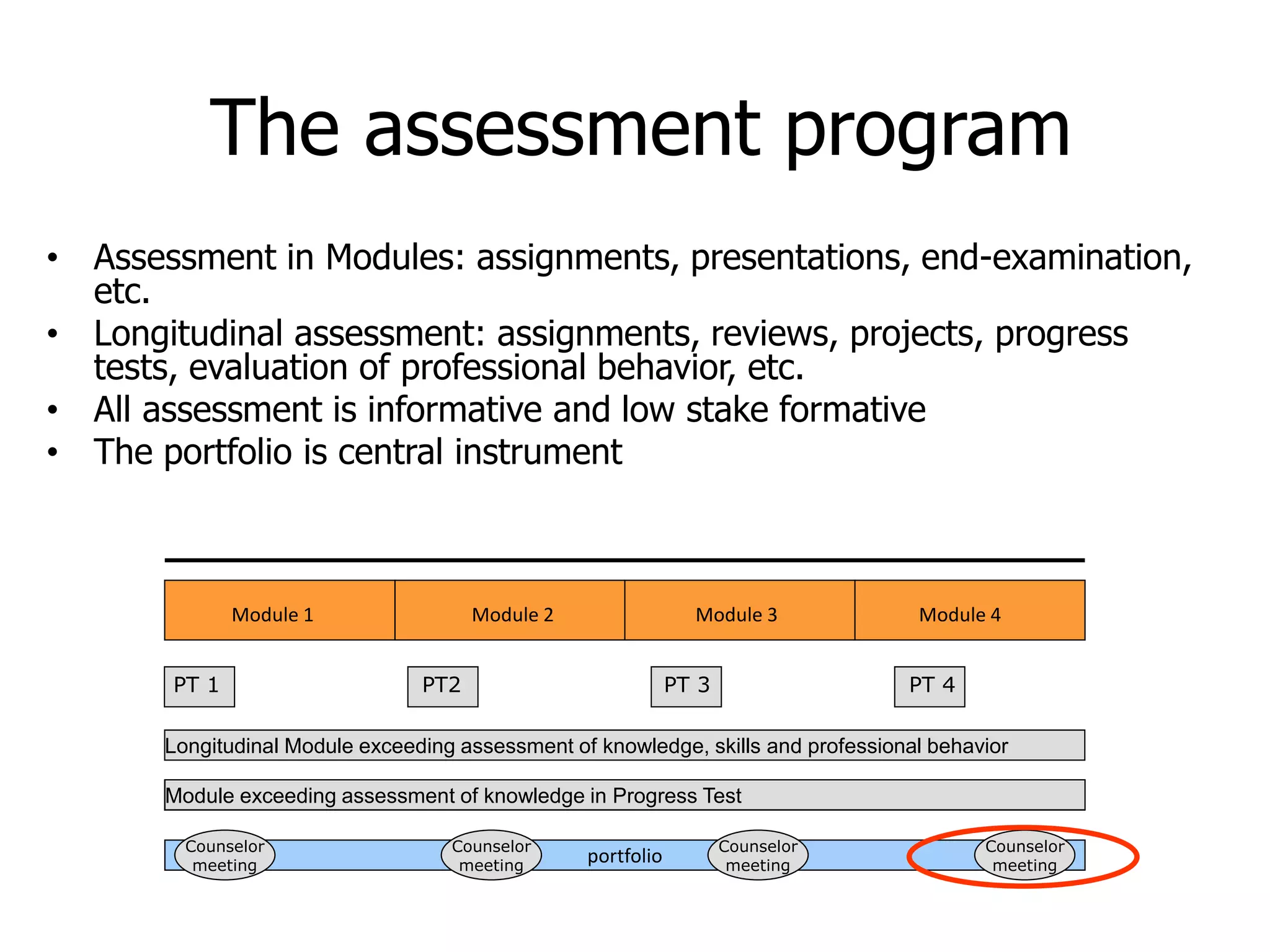 The assessment program

• Assessment in Modules: assignments, presentations, end-examination, etc.
• Longitudinal assessment: assignments, reviews, projects, progress tests, evaluation of professional behavior, etc.
• All assessment is informative and low stake formative
• The portfolio is central instrument

Module 1
Module 2
Module 3
Module 4

PT 1
PT2
PT 3
PT 4

Longitudinal Module exceeding assessment of knowledge, skills and professional behavior

Module exceeding assessment of knowledge in Progress Test

Counselor meeting
Counselor meeting
portfolio
Counselor meeting
Counselor meeting